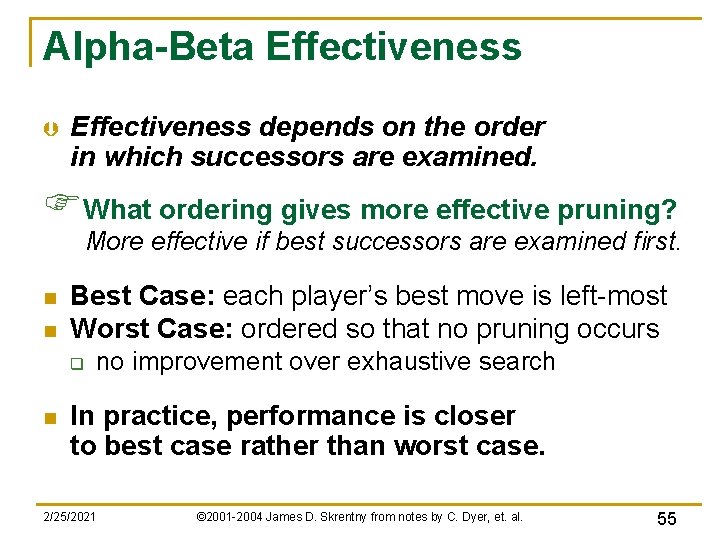 Alpha-Beta Effectiveness

Effectiveness depends on the order in which successors are examined.

What ordering gives more effective pruning?
More effective if best successors are examined first.

Best Case: each player's best move is left-most

Worst Case: ordered so that no pruning occurs

no improvement over exhaustive search

In practice, performance is closer to best case rather than worst case.

2/25/2021 ©2001-2004 James D. Skrentny from notes by C. Dyer, et. al. 55